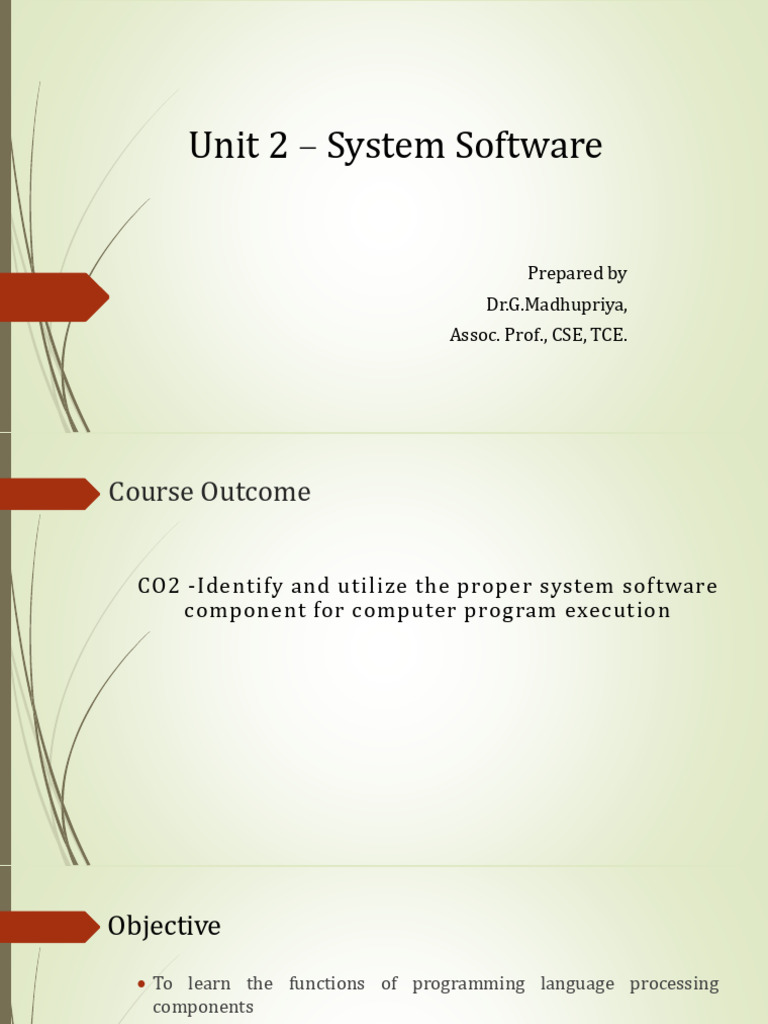 Unit 2 – System Software

Prepared by
Dr.G.Madhupriya,
Assoc. Prof., CSE, TCE.

Course Outcome

CO2 -Identify and utilize the proper system software component for computer program execution

Objective

• To learn the functions of programming language processing components